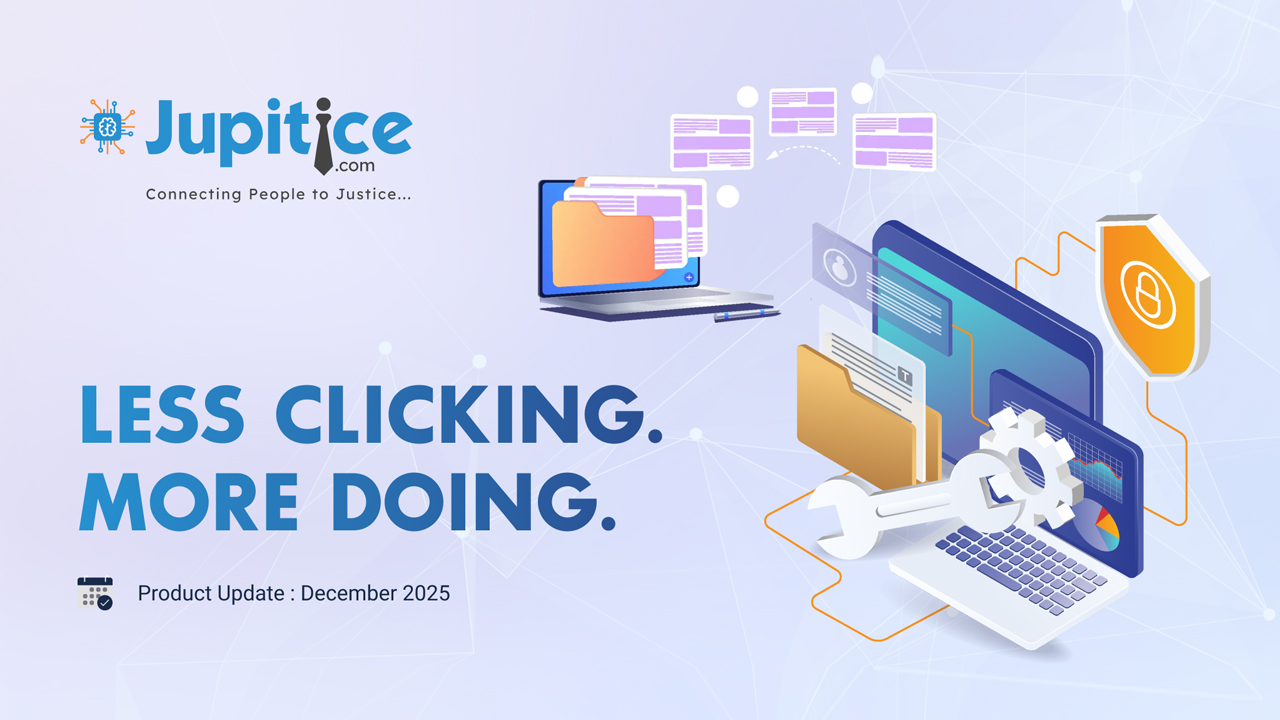 Jupitice
.com
Connecting People to Justice...

LESS CLICKING.
MORE DOING.

Product Update : December 2025